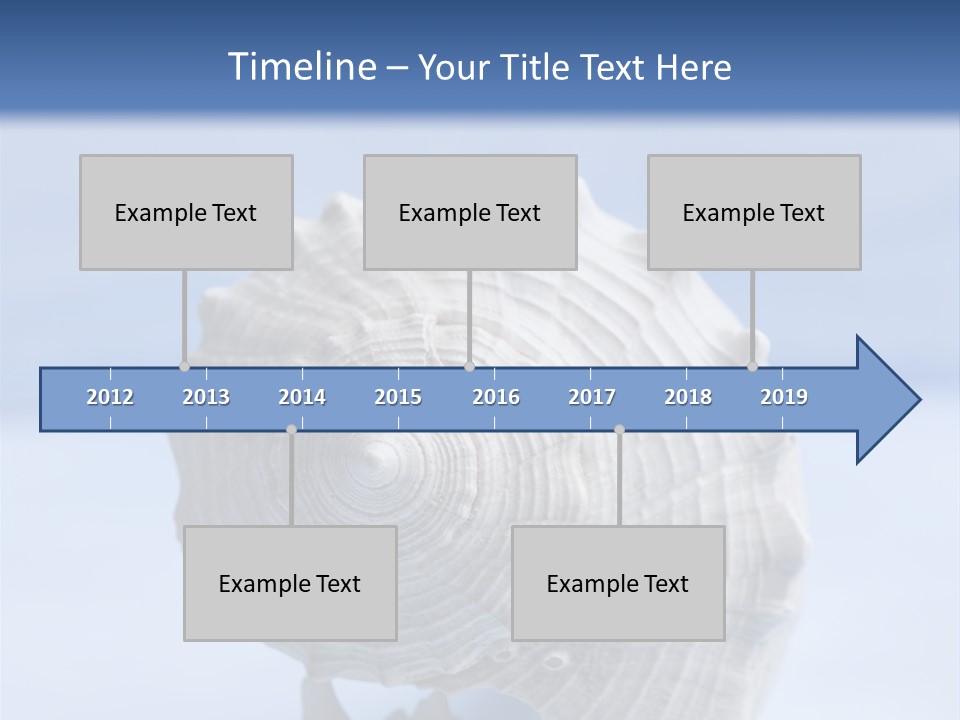 Timeline – Your Title Text Here

Example Text

Example Text

Example Text

2012 2013 2014 2015 2016 2017 2018 2019

Example Text

Example Text